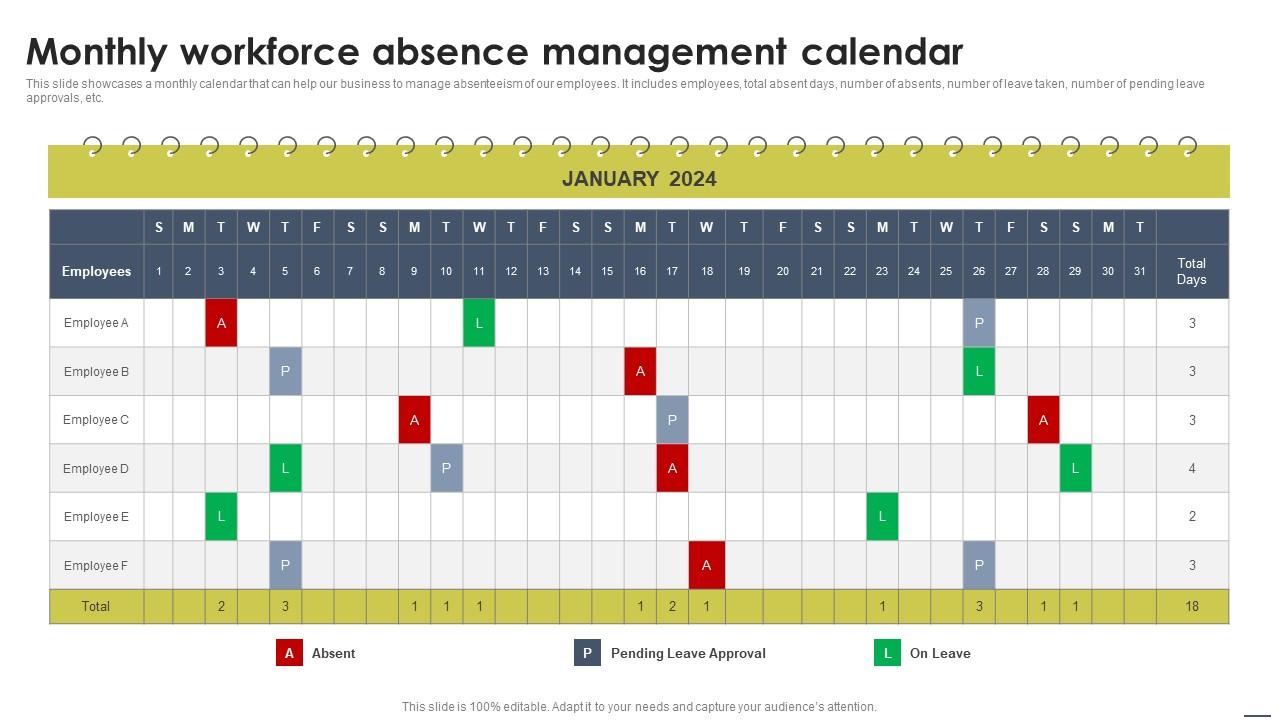 Monthly workforce absence management calendar

This slide showcases a monthly calendar that can help our business to manage absenteeism of our employees. It includes employees, total absent days, number of absents, number of leave taken, number of pending leave approvals, etc.

JANUARY 2024

| | S | M | T | W | T | F | S | S | M | T | W | T | F | S | S | M | T | W | T | F | S | S | M | T | W | T | F | S | S | M | T | |
|---|---|---|---|---|---|---|---|---|---|---|---|---|---|---|---|---|---|---|---|---|---|---|---|---|---|---|---|---|---|---|---|---|
| Employees | 1 | 2 | 3 | 4 | 5 | 6 | 7 | 8 | 9 | 10 | 11 | 12 | 13 | 14 | 15 | 16 | 17 | 18 | 19 | 20 | 21 | 22 | 23 | 24 | 25 | 26 | 27 | 28 | 29 | 30 | 31 | Total Days |
| Employee A | | | A | | | | | | | | L | | | | | | | | | | | | | | | P | | | | | | 3 |
| Employee B | | | | | P | | | | | | | | | | | A | | | | | | | | | | L | | | | | | 3 |
| Employee C | | | | | | | | | A | | | | | | | | P | | | | | | | | | | | A | | | | 3 |
| Employee D | | | | | L | | | | | P | | | | | | | A | | | | | | | | | | | | L | | | 4 |
| Employee E | | | L | | | | | | | | | | | | | | | | | | | | L | | | | | | | | | 2 |
| Employee F | | | | | P | | | | | | | | | | | | | A | | | | | | | | P | | | | | | 3 |
| Total | | | 2 | | 3 | | | | 1 | 1 | 1 | | | | | 1 | 2 | 1 | | | | | 1 | | | 3 | | 1 | 1 | | | 18 |

A Absent
P Pending Leave Approval
L On Leave

This slide is 100% editable. Adapt it to your needs and capture your audience's attention.